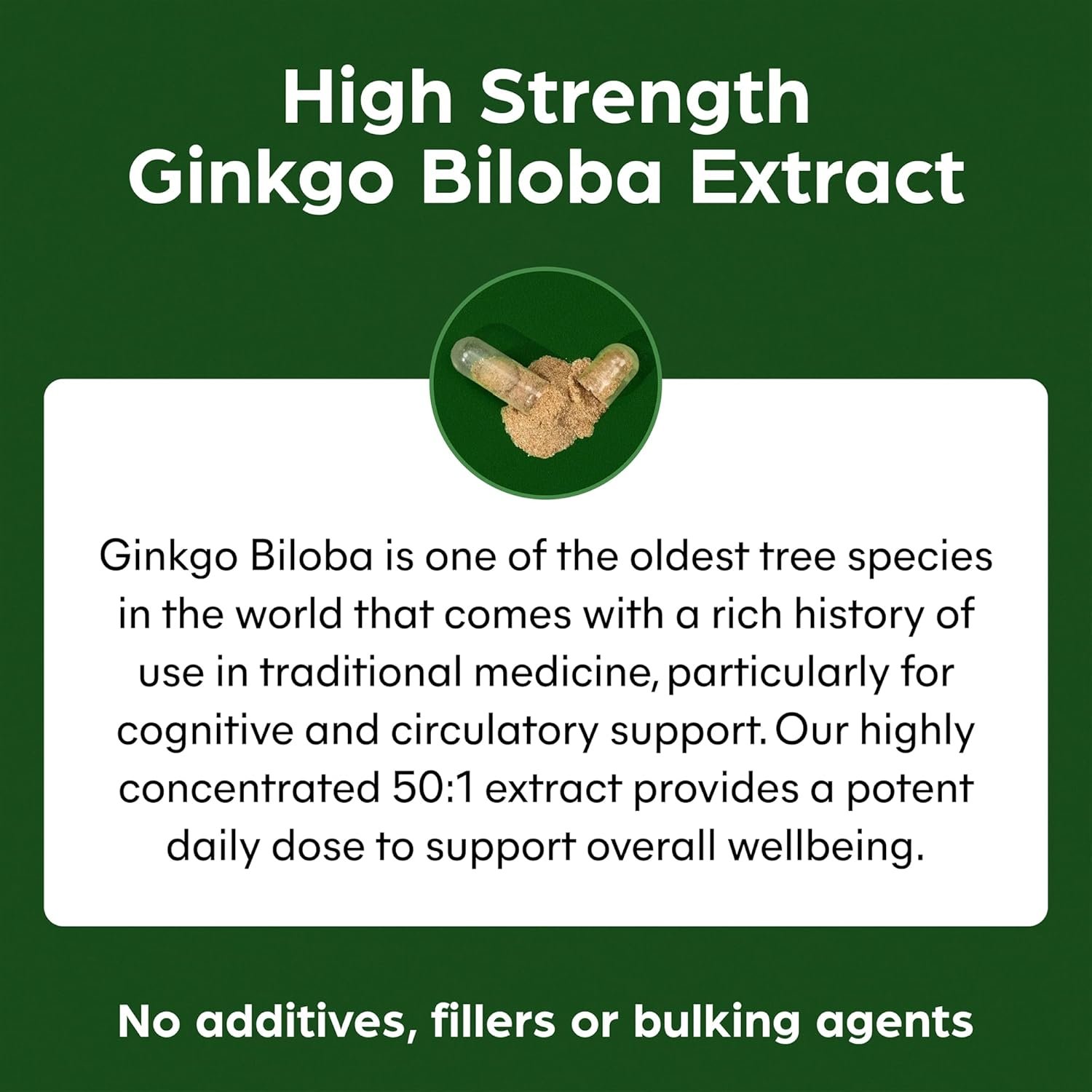 High Strength
Ginkgo Biloba Extract

Ginkgo Biloba is one of the oldest tree species in the world that comes with a rich history of use in traditional medicine, particularly for cognitive and circulatory support. Our highly concentrated 50:1 extract provides a potent daily dose to support overall wellbeing.

No additives, fillers or bulking agents